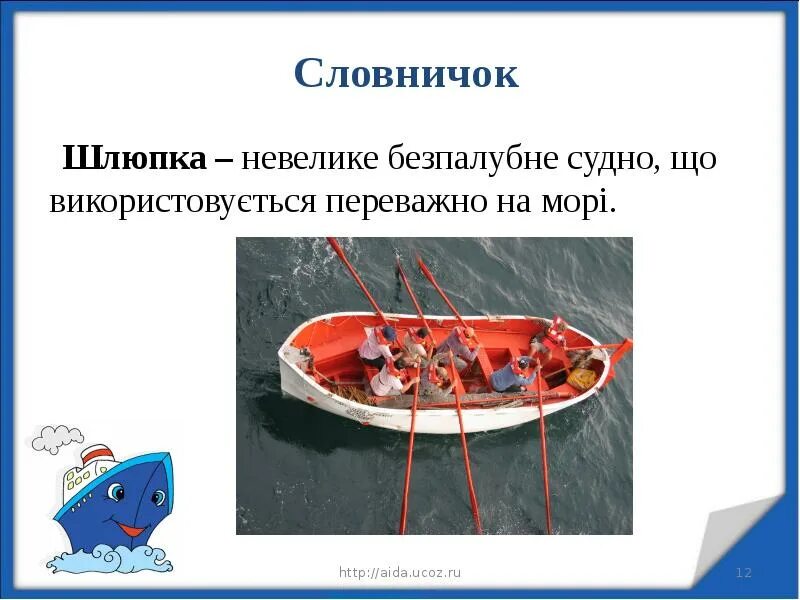 Словничок

Шлюпка – невелике безпалубне судно, що використовується переважно на морі.

http://aida.ucoz.ru

12